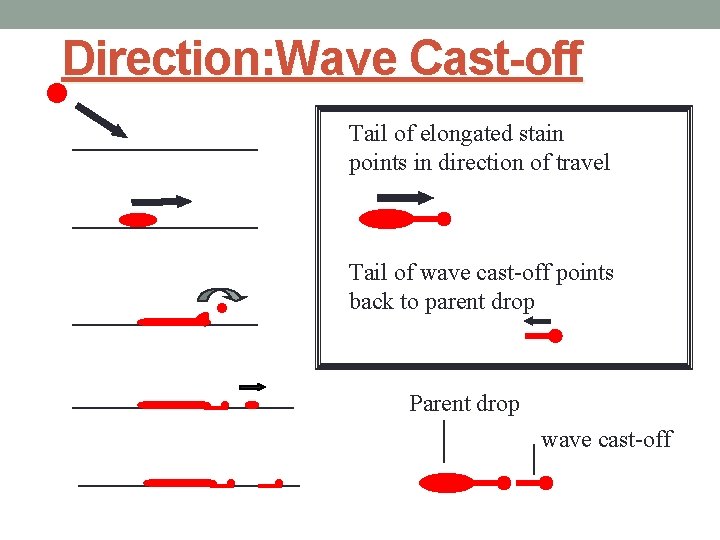 Direction:Wave Cast-off

Tail of elongated stain points in direction of travel

Tail of wave cast-off points back to parent drop

Parent drop

wave cast-off